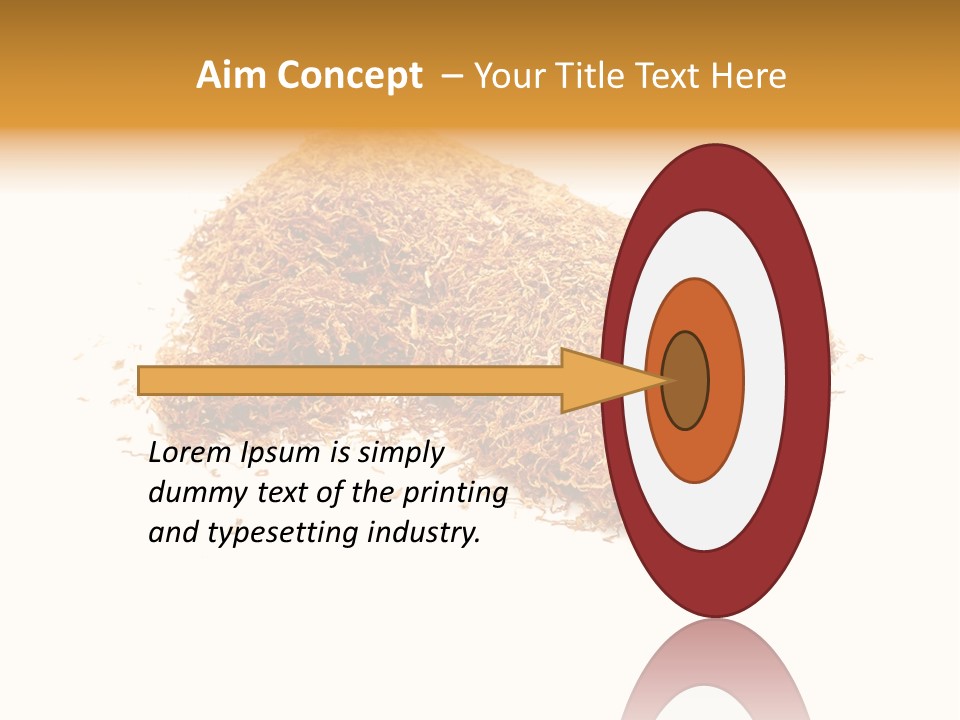 Aim Concept – Your Title Text Here

Lorem Ipsum is simply dummy text of the printing and typesetting industry.